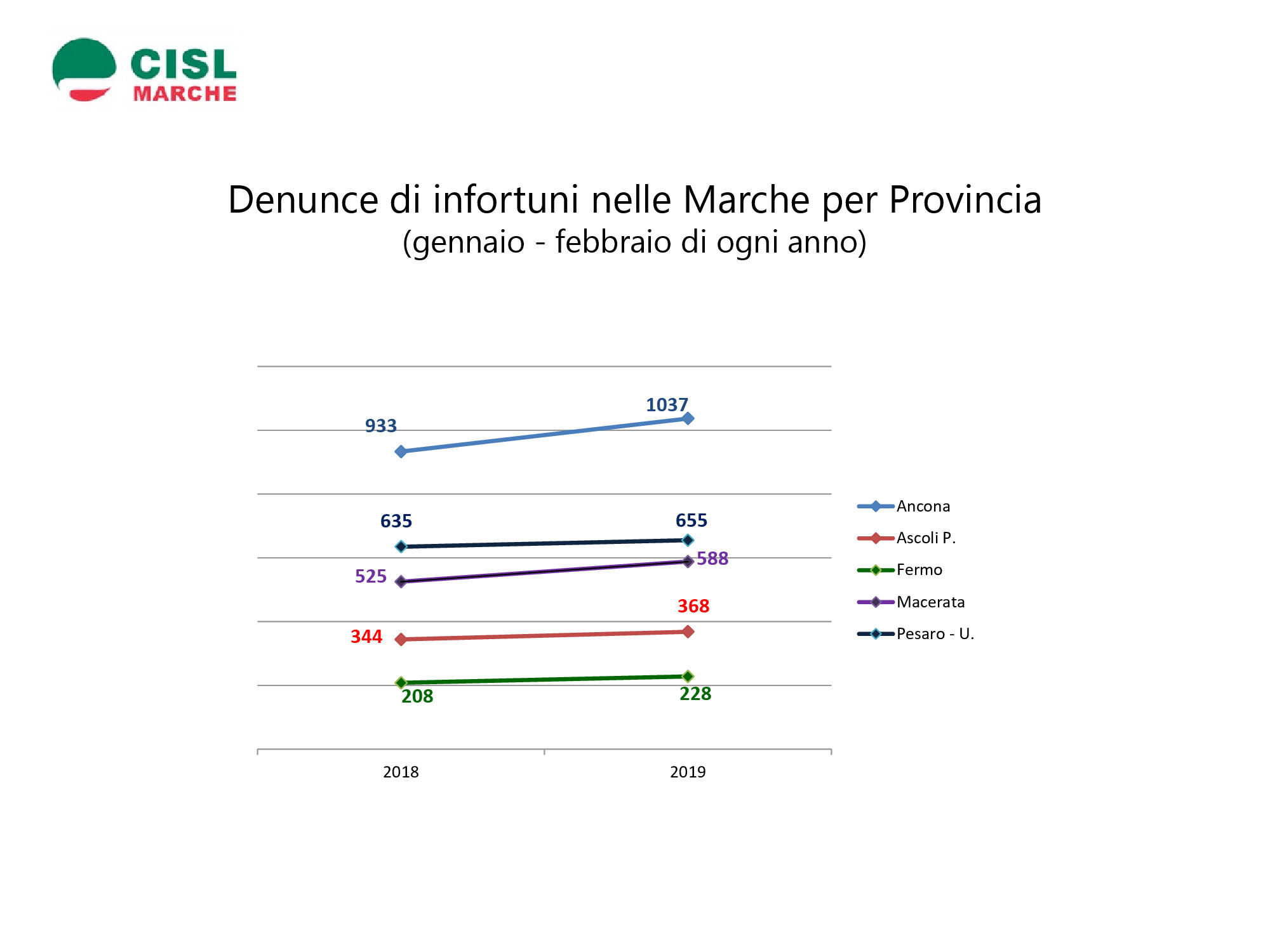 CISL
MARCHE

Denunce di infortuni nelle Marche per Provincia
(gennaio - febbraio di ogni anno)

933
1037
635
655
525
588
344
368
208
228

2018
2019

Ancona
Ascoli P.
Fermo
Macerata
Pesaro - U.